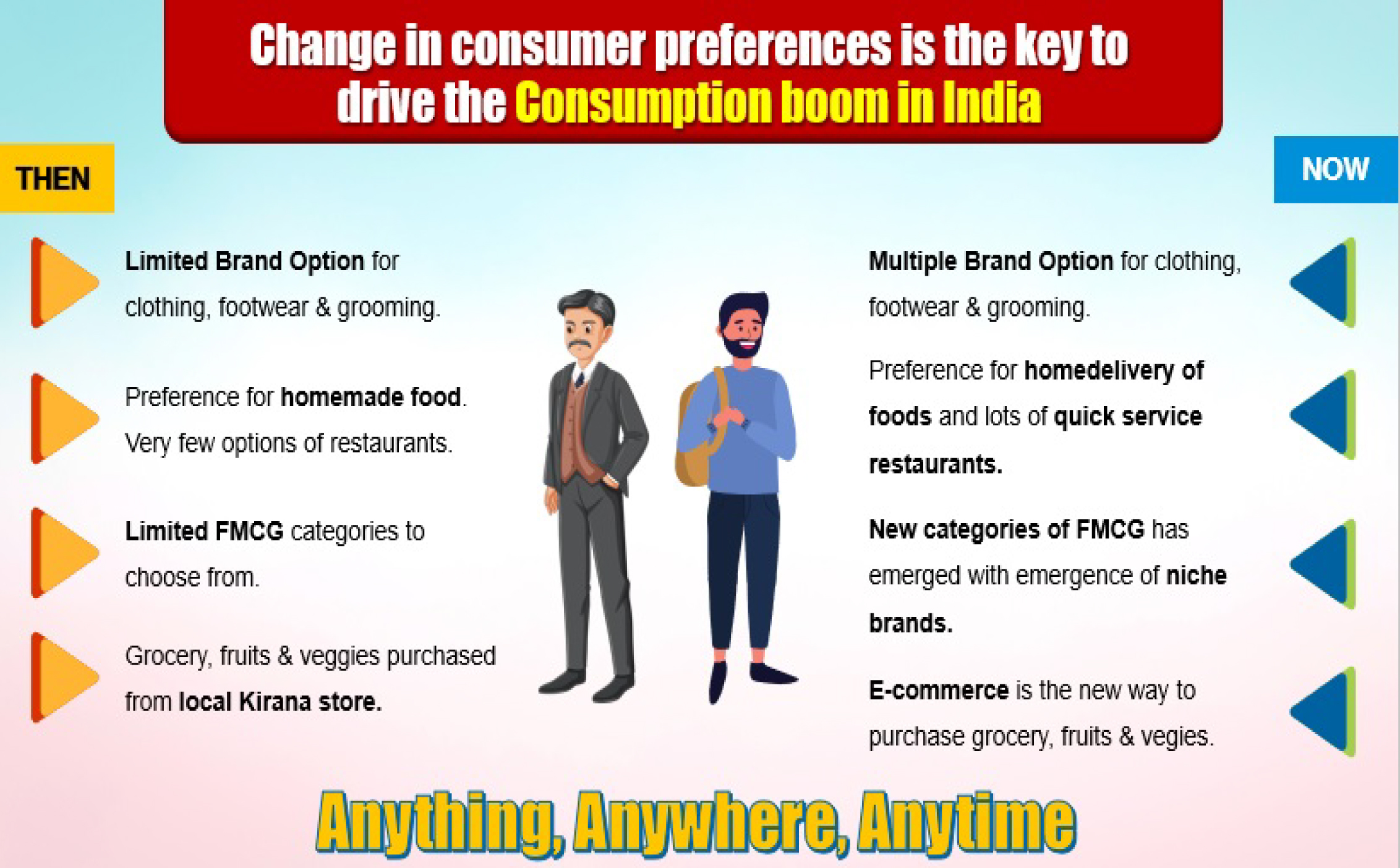 Change in consumer preferences is the key to drive the Consumption boom in India

THEN

Limited Brand Option for clothing, footwear & grooming.

Preference for homemade food. Very few options of restaurants.

Limited FMCG categories to choose from.

Grocery, fruits & veggies purchased from local Kirana store.

NOW

Multiple Brand Option for clothing, footwear & grooming.

Preference for homedelivery of foods and lots of quick service restaurants.

New categories of FMCG has emerged with emergence of niche brands.

E-commerce is the new way to purchase grocery, fruits & vegies.

Anything, Anywhere, Anytime